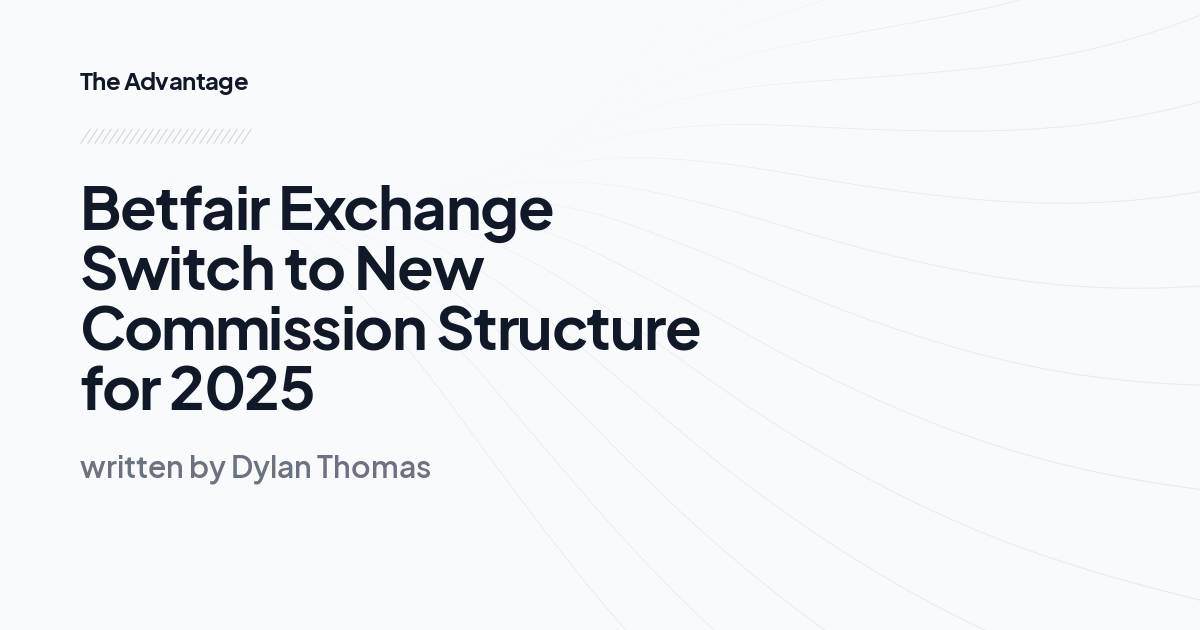 The Advantage

Betfair Exchange Switch to New Commission Structure for 2025

written by Dylan Thomas